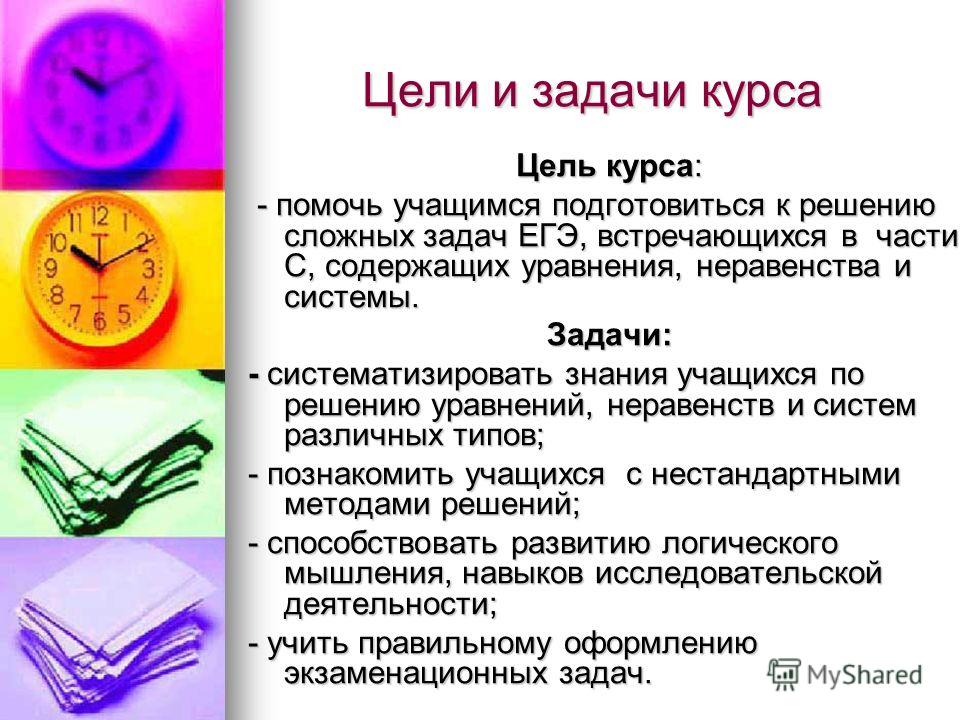 Цели и задачи курса

Цель курса:

- помочь учащимся подготовиться к решению сложных задач ЕГЭ, встречающихся в части С, содержащих уравнения, неравенства и системы.

Задачи:

- систематизировать знания учащихся по решению уравнений, неравенств и систем различных типов;

- познакомить учащихся с нестандартными методами решений;

- способствовать развитию логического мышления, навыков исследовательской деятельности;

- учить правильному оформлению экзаменационных задач.

MyShared